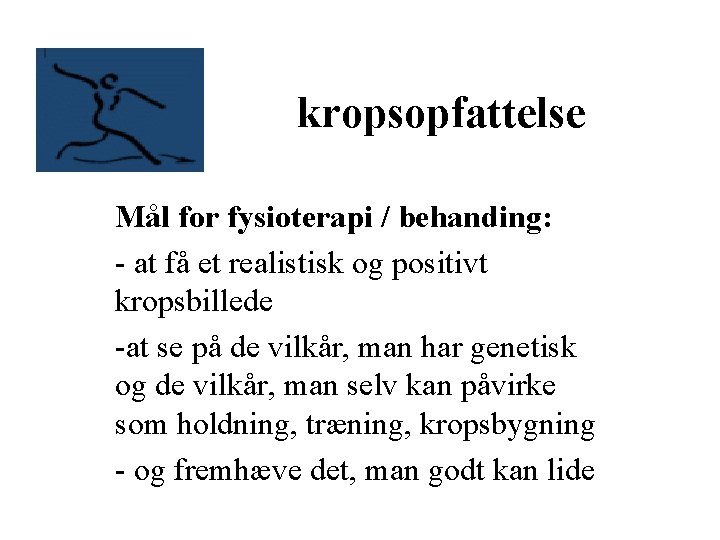 kropsopfattelse

Mål for fysioterapi / behanding:

- at få et realistisk og positivt kropsbillede

-at se på de vilkår, man har genetisk og de vilkår, man selv kan påvirke som holdning, træning, kropsbygning

- og fremhæve det, man godt kan lide